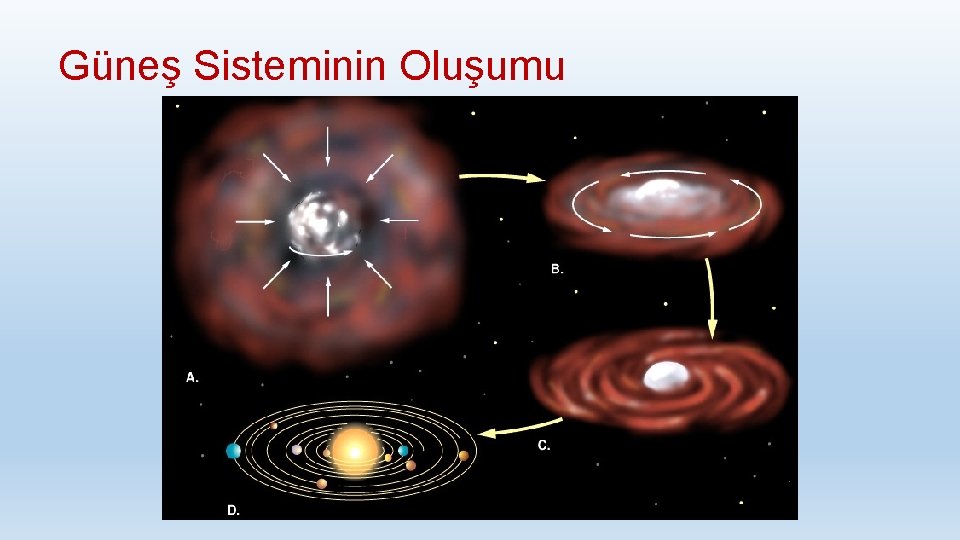 Güneş Sisteminin Oluşumu

B.

A.

C.

D.